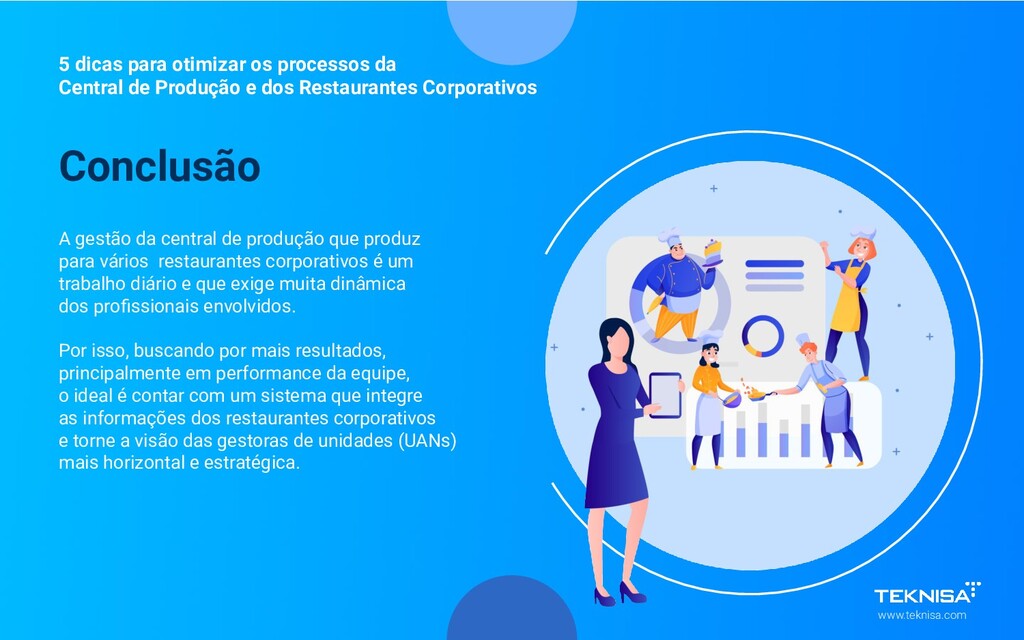 5 dicas para otimizar os processos da
Central de Produção e dos Restaurantes Corporativos

Conclusão

A gestão da central de produção que produz para vários restaurantes corporativos é um trabalho diário e que exige muita dinâmica dos profissionais envolvidos.

Por isso, buscando por mais resultados, principalmente em performance da equipe, o ideal é contar com um sistema que integre as informações dos restaurantes corporativos e torne a visão das gestoras de unidades (UANs) mais horizontal e estratégica.

TEKNISA
www.teknisa.com